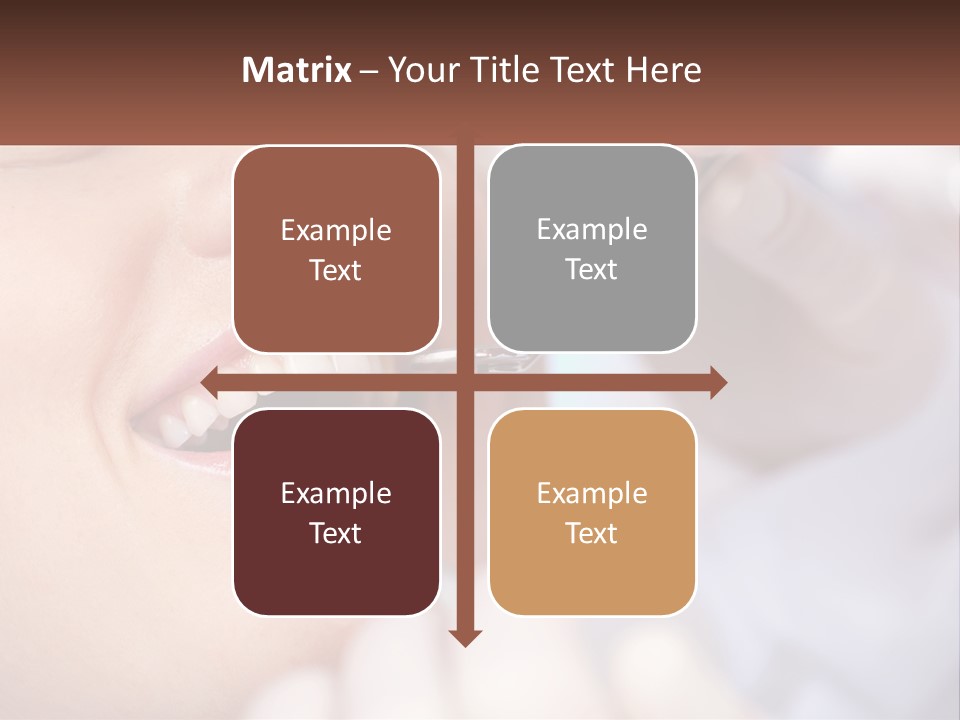 Matrix – Your Title Text Here

Example Text

Example Text

Example Text

Example Text